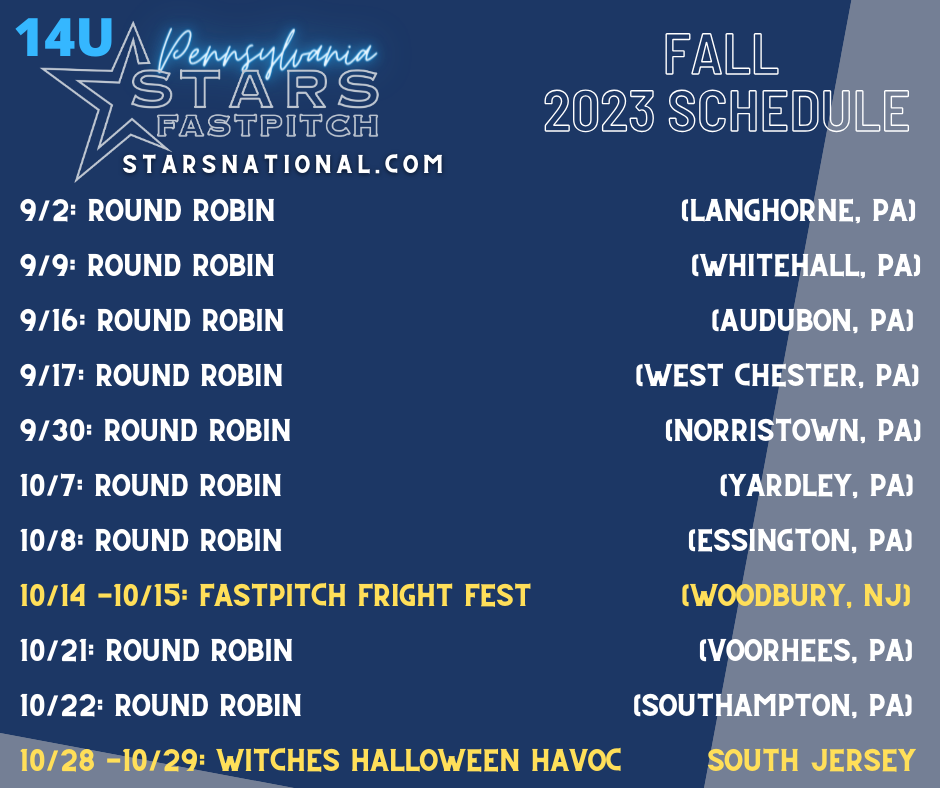 14U

Pennsylvania STARS FASTPITCH

STARSNATIONAL.COM

FALL 2023 SCHEDULE

9/2: ROUND ROBIN (LANGHORNE, PA)

9/9: ROUND ROBIN (WHITEHALL, PA)

9/16: ROUND ROBIN (AUDUBON, PA)

9/17: ROUND ROBIN (WEST CHESTER, PA)

9/30: ROUND ROBIN (NORRISTOWN, PA)

10/7: ROUND ROBIN (YARDLEY, PA)

10/8: ROUND ROBIN (ESSINGTON, PA)

10/14 -10/15: FASTPITCH FRIGHT FEST (WOODBURY, NJ)

10/21: ROUND ROBIN (VOORHEES, PA)

10/22: ROUND ROBIN (SOUTHAMPTON, PA)

10/28 -10/29: WITCHES HALLOWEEN HAVOC SOUTH JERSEY